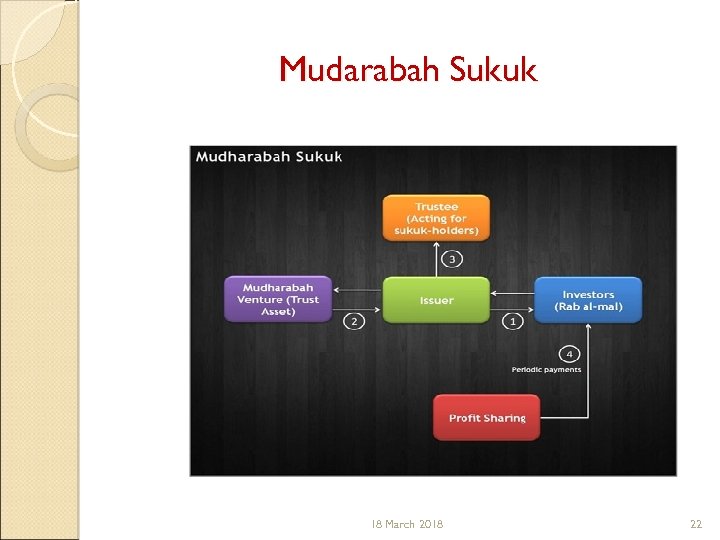 Mudarabah Sukuk

Mudharabah Sukuk

Trustee (Acting for sukuk-holders)

3

Mudharabah Venture (Trust Asset)

Issuer

Investors (Rab al-mal)

2

1

4

Periodic payments

Profit Sharing

18 March 2018

22